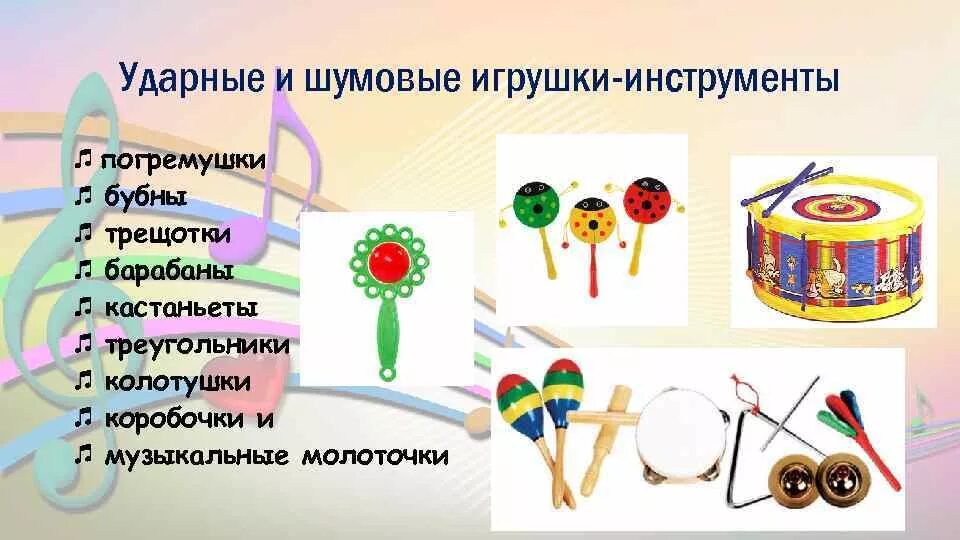 Ударные и шумовые игрушки-инструменты

♫ погремушки
♫ бубны
♫ трещотки
♫ барабаны
♫ кастаньеты
♫ треугольники
♫ колотушки
♫ коробочки и
♫ музыкальные молоточки